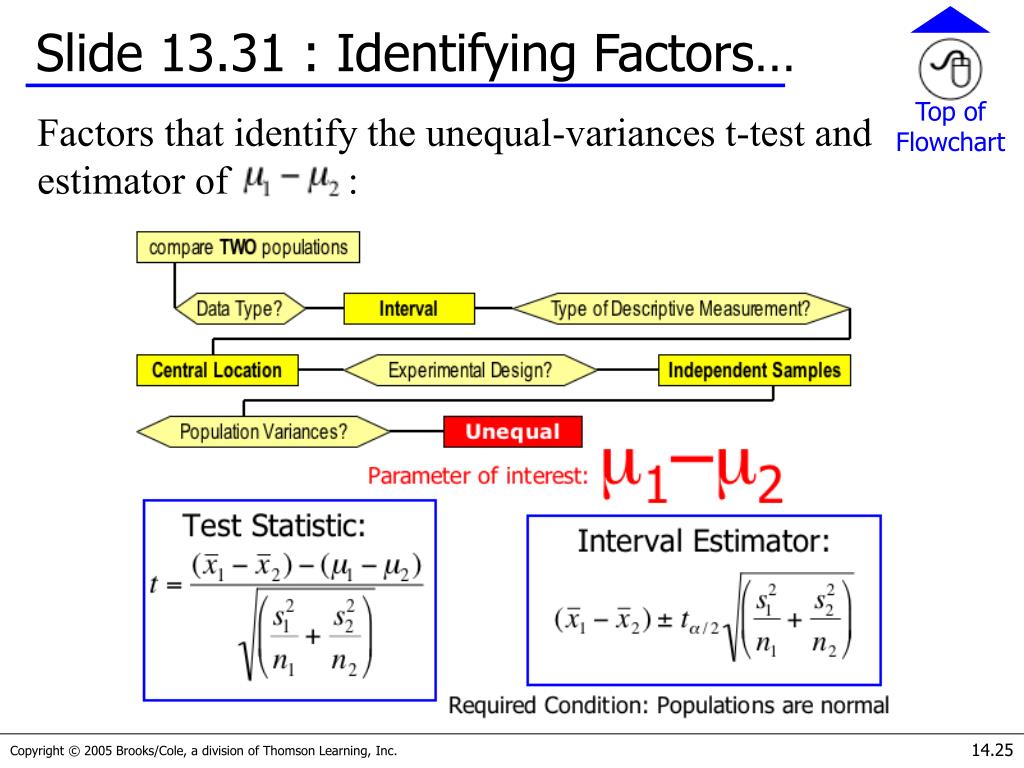 Slide 13.31 : Identifying Factors…

Top of Flowchart

Factors that identify the unequal-variances t-test and estimator of $\mu_1 - \mu_2$ :

compare TWO populations

Data Type?

Interval

Type of Descriptive Measurement?

Central Location

Experimental Design?

Independent Samples

Population Variances?

Unequal

Parameter of interest: $\mu_1 - \mu_2$

Test Statistic:

$t = \frac{(\bar{x}_1 - \bar{x}_2) - (\mu_1 - \mu_2)}{\sqrt{\left(\frac{s_1^2}{n_1} + \frac{s_2^2}{n_2}\right)}}$

Interval Estimator:

$(\bar{x}_1 - \bar{x}_2) \pm t_{\alpha/2}\sqrt{\left(\frac{s_1^2}{n_1} + \frac{s_2^2}{n_2}\right)}$

Required Condition: Populations are normal

Copyright © 2005 Brooks/Cole, a division of Thomson Learning, Inc.

14.25